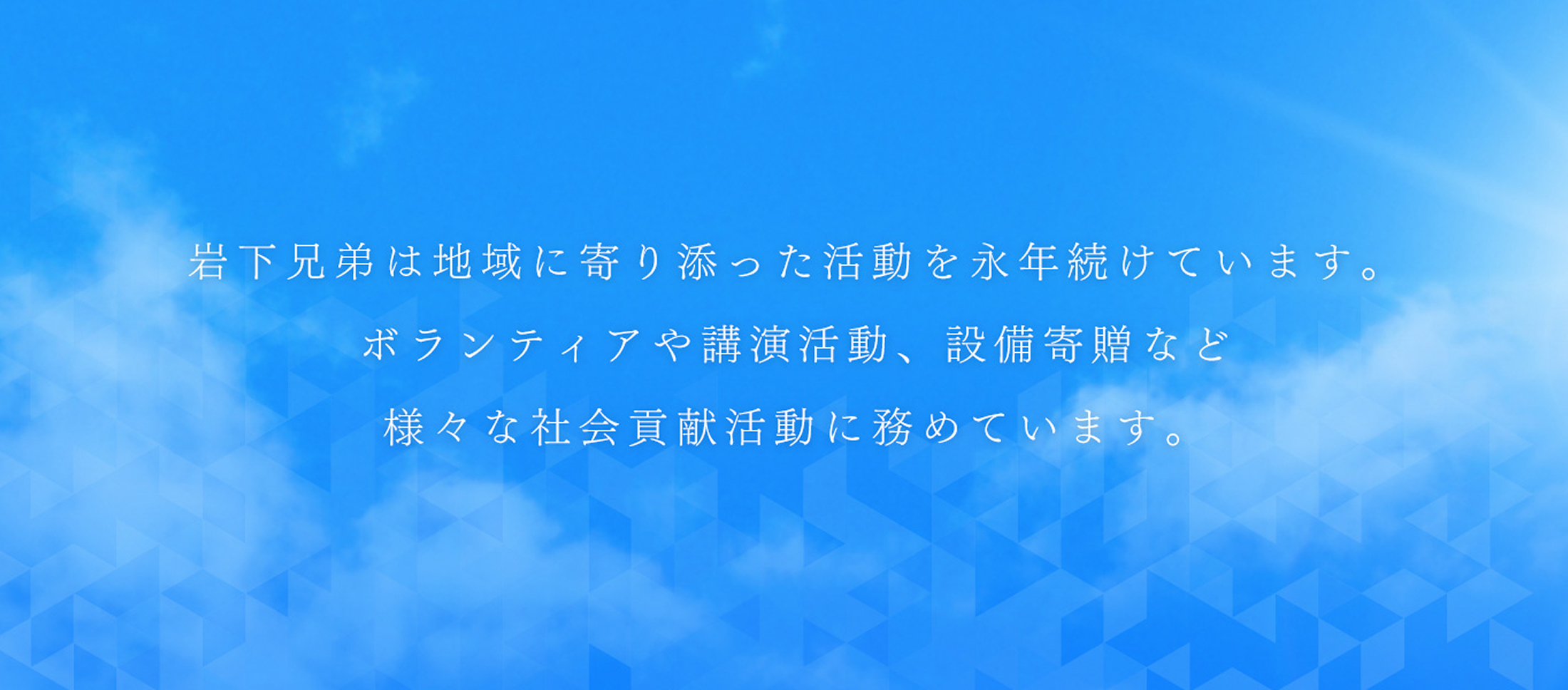 岩下兄弟は地域に寄り添った活動を永年続けています。
ボランティアや講演活動、設備寄贈など
様々な社会貢献活動に務めています。